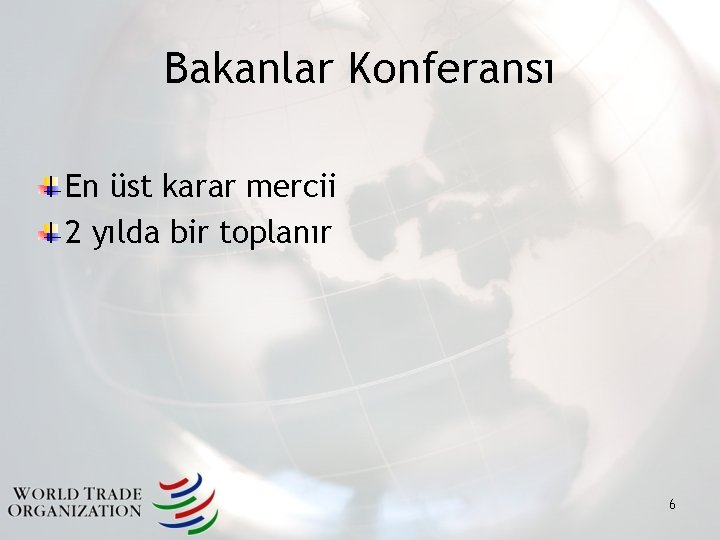 Bakanlar Konferansı

En üst karar mercii
2 yılda bir toplanır

WORLD TRADE
ORGANIZATION

6